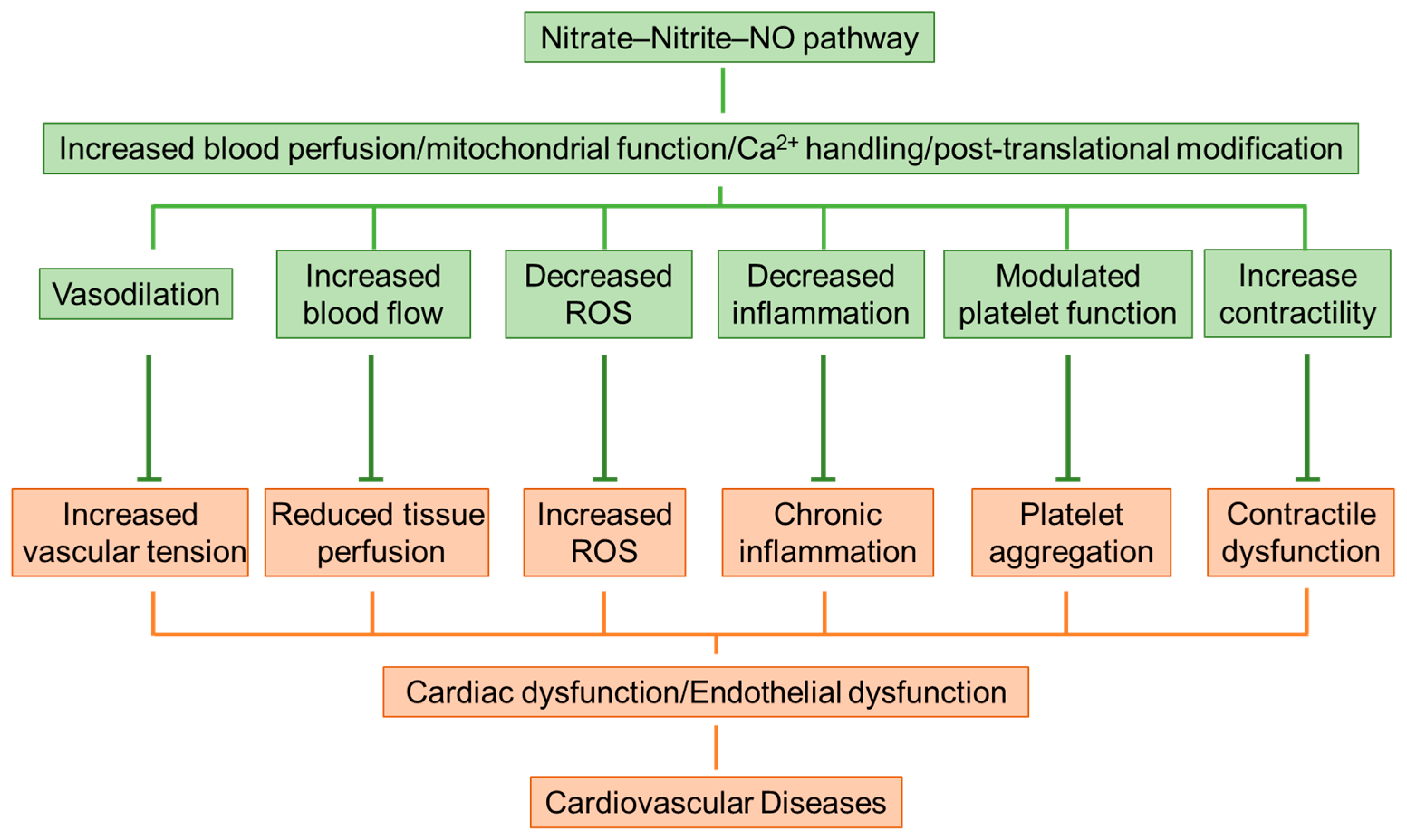 Nitrate–Nitrite–NO pathway

Increased blood perfusion/mitochondrial function/$Ca^{2+}$ handling/post-translational modification

Vasodilation

Increased blood flow

Decreased ROS

Decreased inflammation

Modulated platelet function

Increase contractility

Increased vascular tension

Reduced tissue perfusion

Increased ROS

Chronic inflammation

Platelet aggregation

Contractile dysfunction

Cardiac dysfunction/Endothelial dysfunction

Cardiovascular Diseases